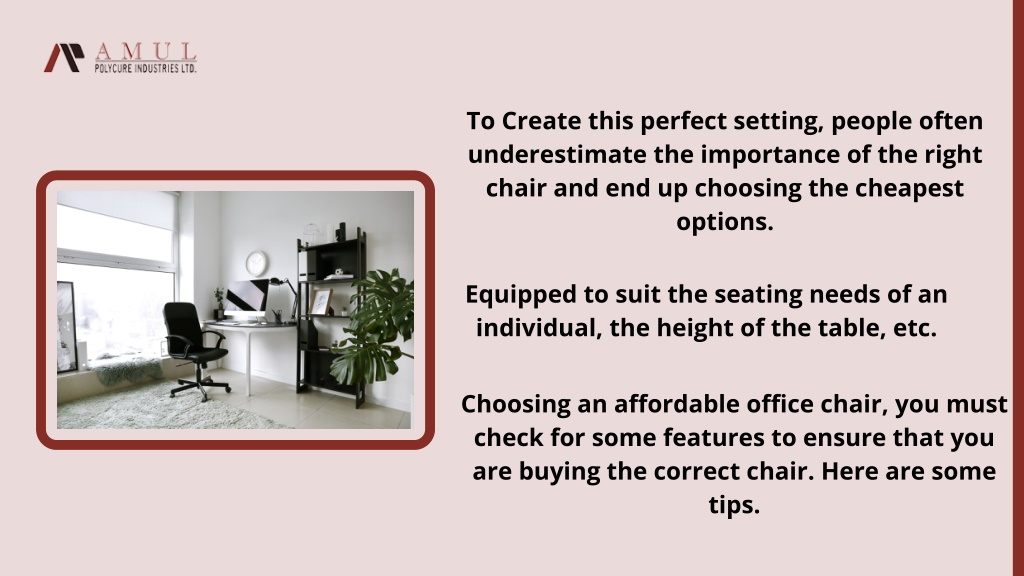 AMUL
POLYCURE INDUSTRIES LTD.

To Create this perfect setting, people often underestimate the importance of the right chair and end up choosing the cheapest options.

Equipped to suit the seating needs of an individual, the height of the table, etc.

Choosing an affordable office chair, you must check for some features to ensure that you are buying the correct chair. Here are some tips.